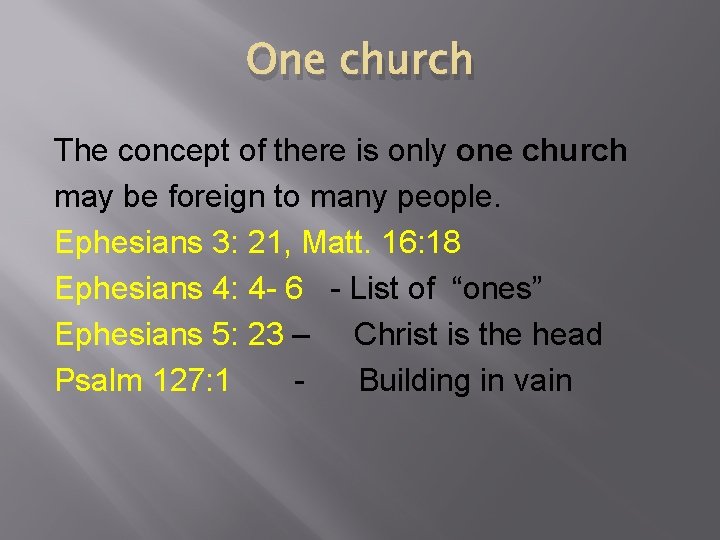 One church

The concept of there is only one church may be foreign to many people.
Ephesians 3: 21, Matt. 16:18
Ephesians 4: 4- 6 - List of "ones"
Ephesians 5: 23 – Christ is the head
Psalm 127:1 - Building in vain